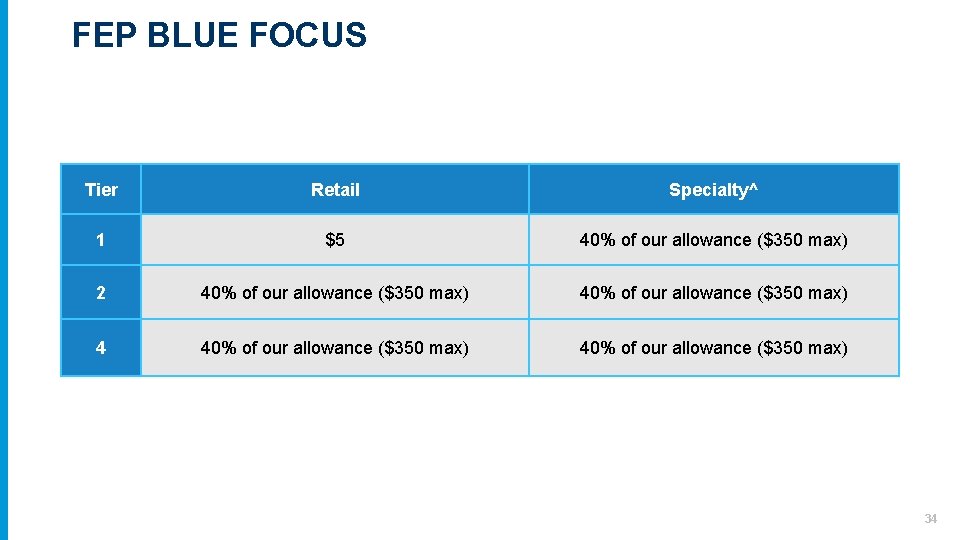 FEP BLUE FOCUS

| Tier | Retail | Specialty^ |
|---|---|---|
| 1 | \$5 | 40% of our allowance (\$350 max) |
| 2 | 40% of our allowance (\$350 max) | 40% of our allowance (\$350 max) |
| 4 | 40% of our allowance (\$350 max) | 40% of our allowance (\$350 max) |

34